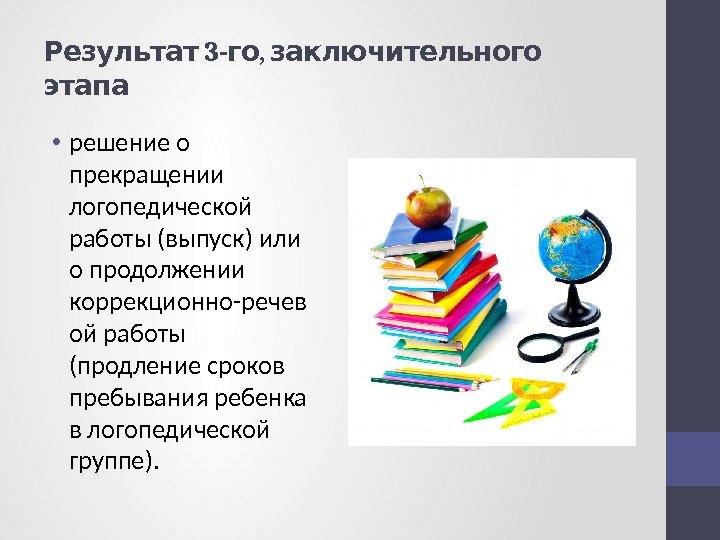 Результат 3-го, заключительного этапа

• решение о прекращении логопедической работы (выпуск) или о продолжении коррекционно-речевой работы (продление сроков пребывания ребенка в логопедической группе).